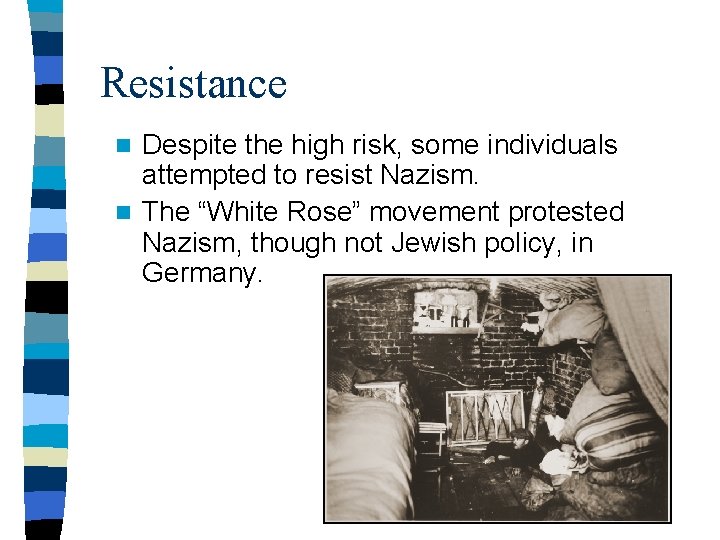 Resistance

Despite the high risk, some individuals attempted to resist Nazism.

The “White Rose” movement protested Nazism, though not Jewish policy, in Germany.